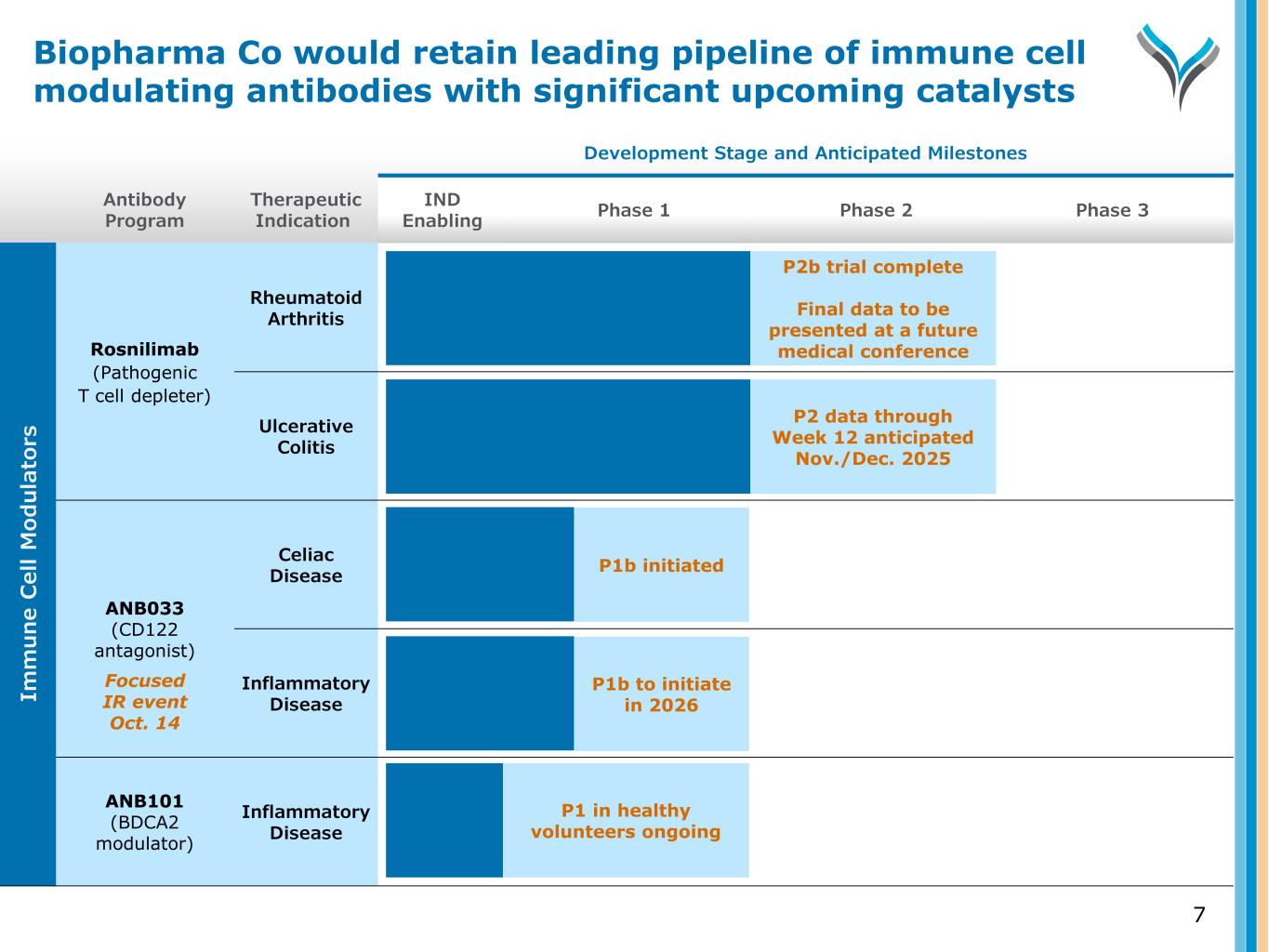 Biopharma Co would retain leading pipeline of immune cell modulating antibodies with significant upcoming catalysts

Development Stage and Anticipated Milestones

| | Antibody Program | Therapeutic Indication | IND Enabling | Phase 1 | Phase 2 | Phase 3 |
|---|---|---|---|---|---|---|
| Immune Cell Modulators | Rosnilimab (Pathogenic T cell depleter) | Rheumatoid Arthritis | | | P2b trial complete Final data to be presented at a future medical conference | |
| | | Ulcerative Colitis | | | P2 data through Week 12 anticipated Nov./Dec. 2025 | |
| | ANB033 (CD122 antagonist) Focused IR event Oct. 14 | Celiac Disease | | P1b initiated | | |
| | | Inflammatory Disease | | P1b to initiate in 2026 | | |
| | ANB101 (BDCA2 modulator) | Inflammatory Disease | | P1 in healthy volunteers ongoing | | |

7